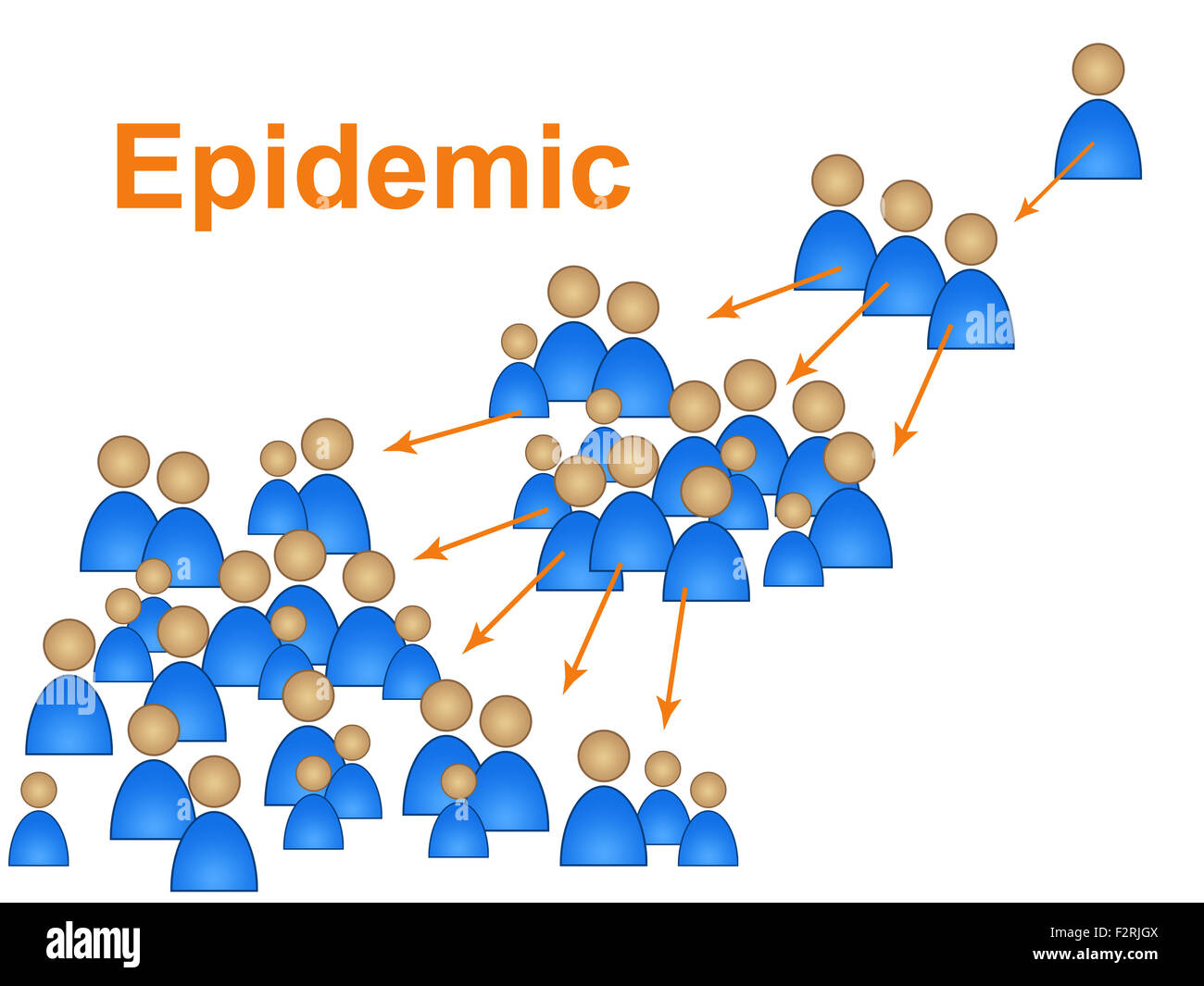 Epidemic

alamy

F2RJGX

www.alamy.com